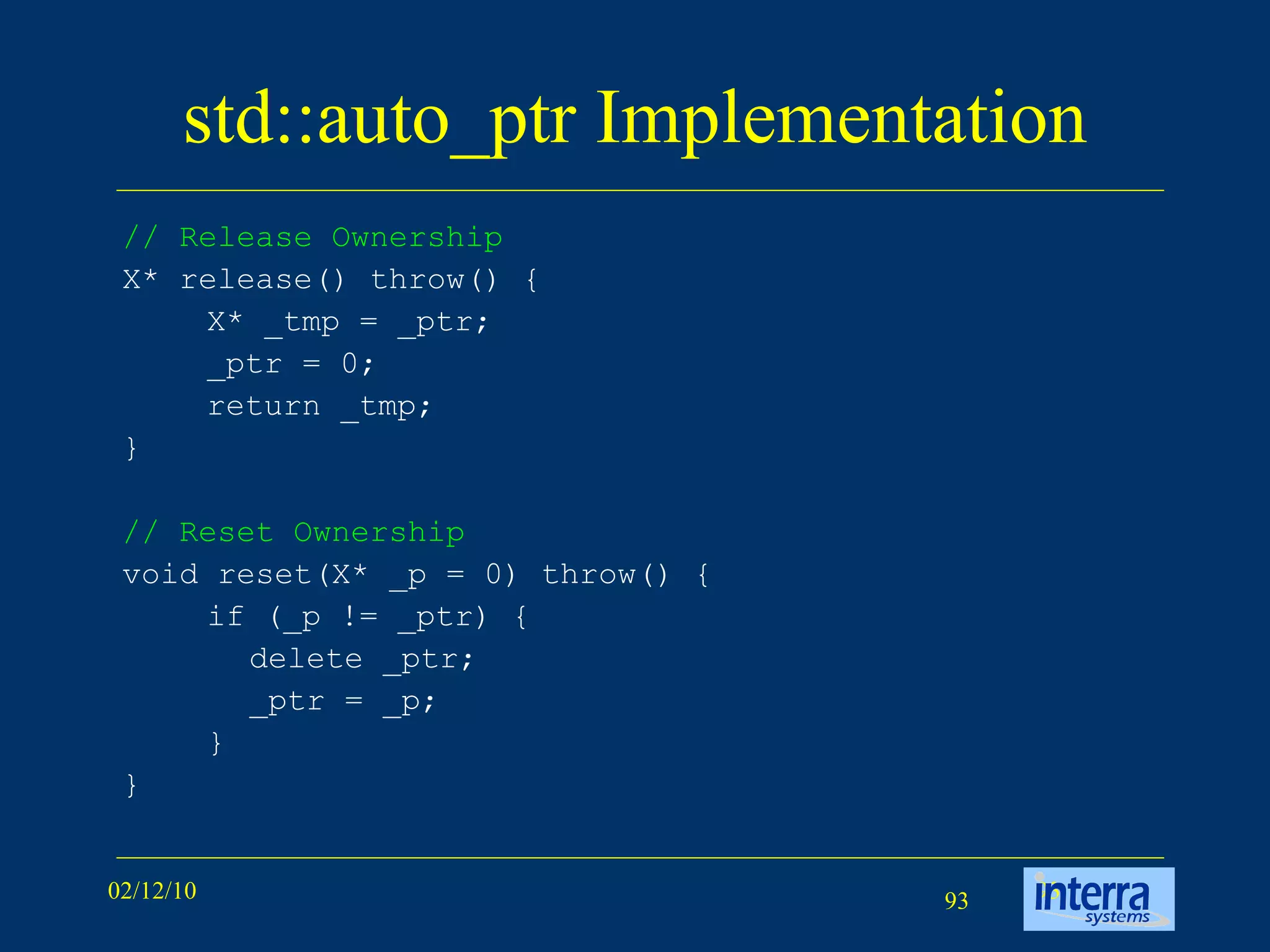 std::auto_ptr Implementation

// Release Ownership
X* release() throw() {
    X* _tmp = _ptr;
    _ptr = 0;
    return _tmp;
}

// Reset Ownership
void reset(X* _p = 0) throw() {
    if (_p != _ptr) {
      delete _ptr;
      _ptr = _p;
    }
}

02/12/10

93

interra systems